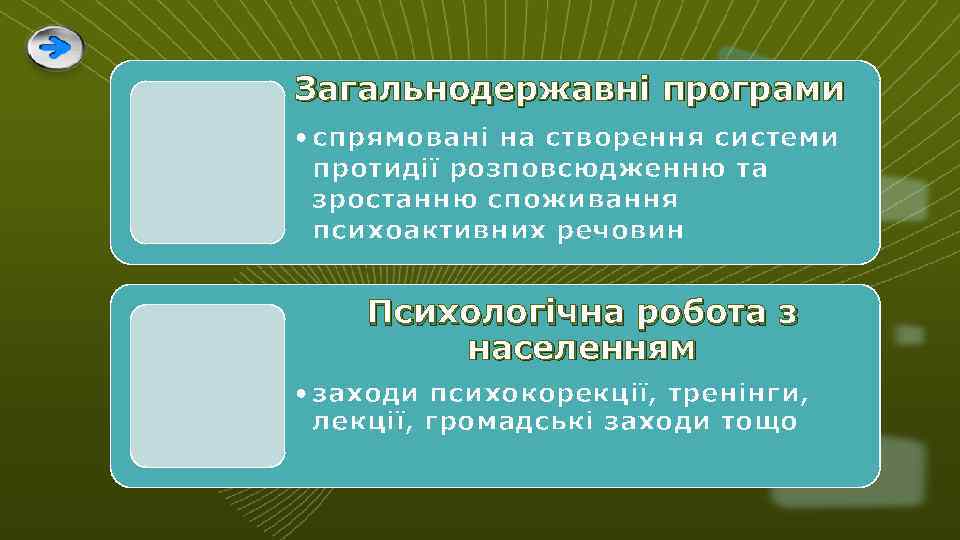 Загальнодержавні програми

• спрямовані на створення системи протидії розповсюдженню та зростанню споживання психоактивних речовин

Психологічна робота з населенням

• заходи психокорекції, тренінги, лекції, громадські заходи тощо